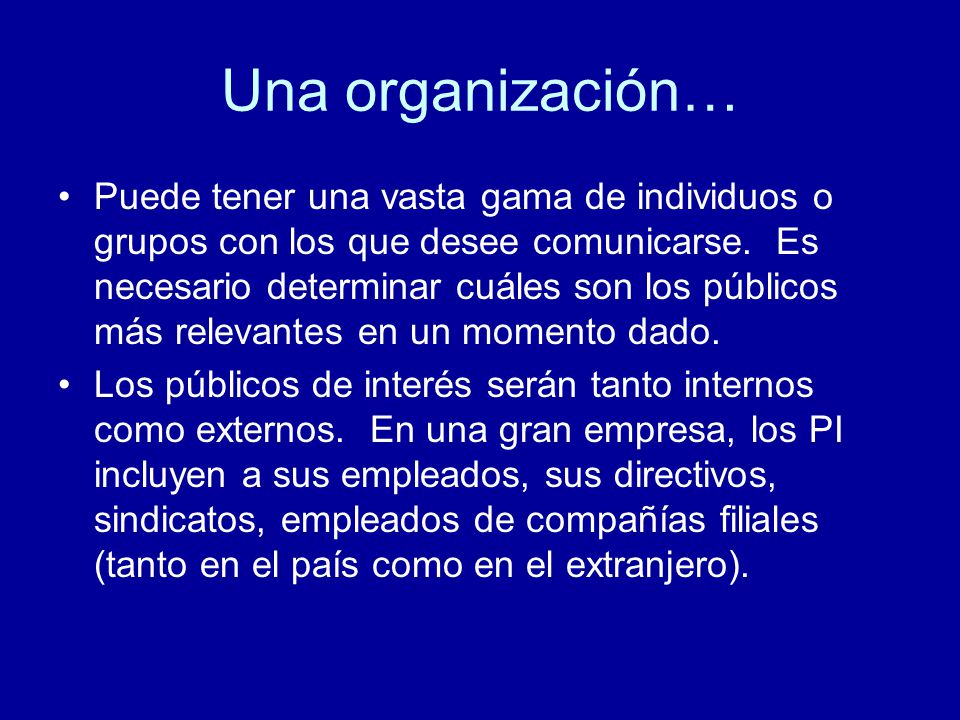 Una organización…

• Puede tener una vasta gama de individuos o grupos con los que desee comunicarse. Es necesario determinar cuáles son los públicos más relevantes en un momento dado.

• Los públicos de interés serán tanto internos como externos. En una gran empresa, los PI incluyen a sus empleados, sus directivos, sindicatos, empleados de compañías filiales (tanto en el país como en el extranjero).